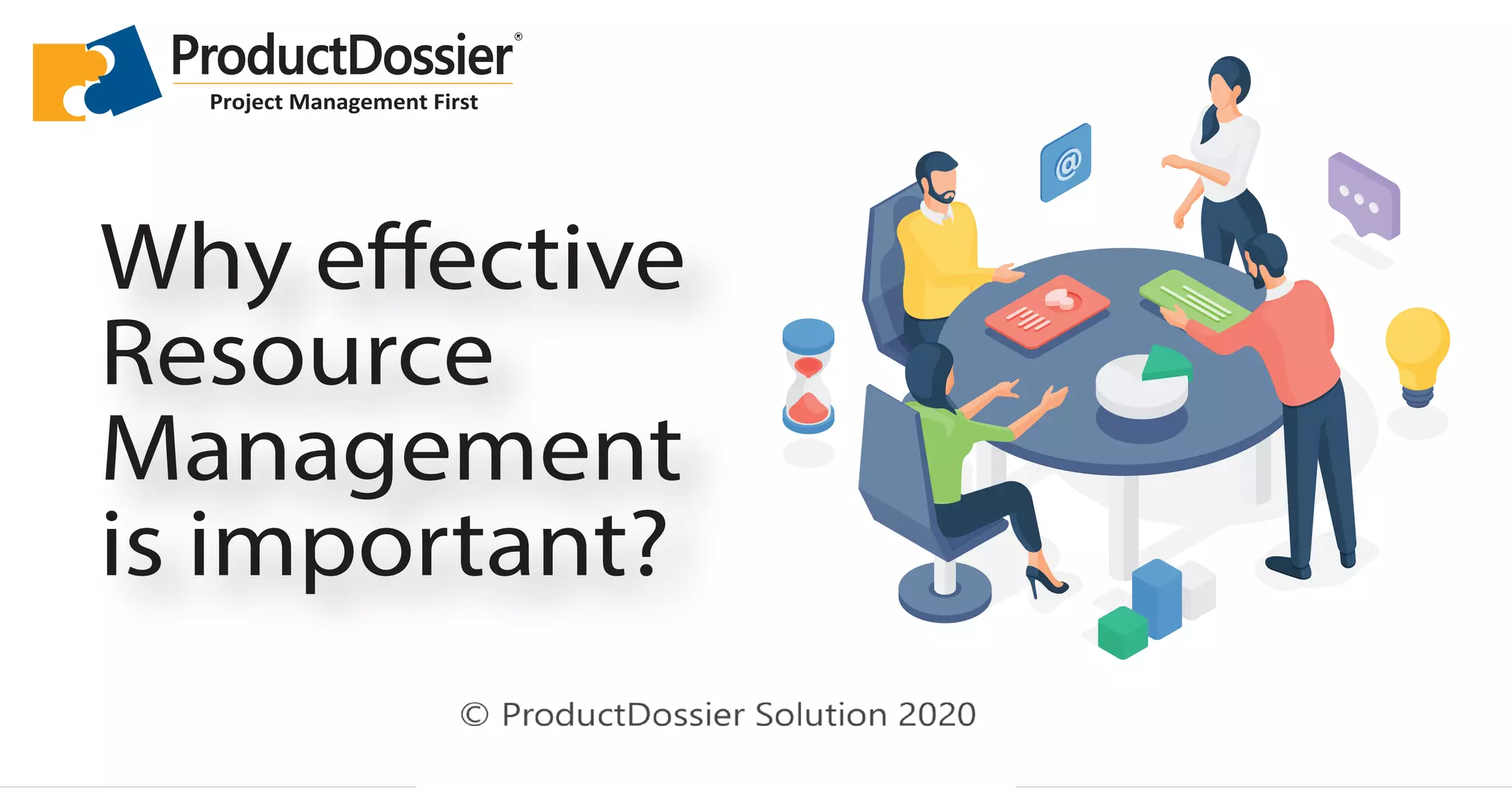 ProductDossier®
Project Management First

Why effective Resource Management is important?

@

© ProductDossier Solution 2020